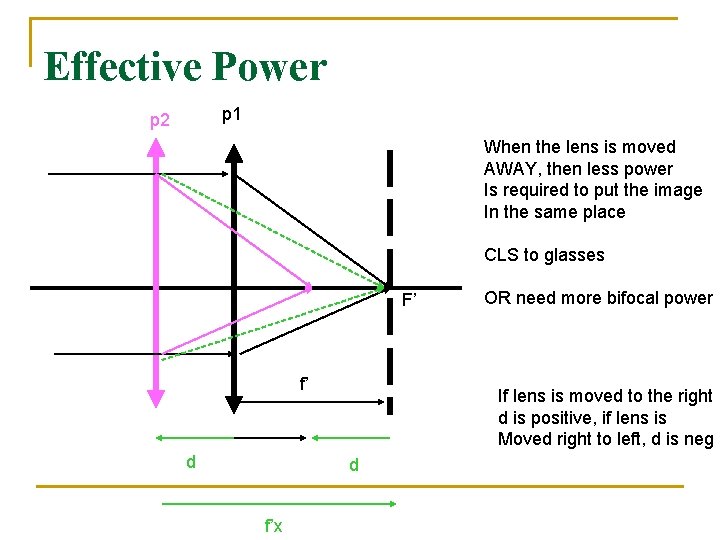 Effective Power

p2

p1

F'

f'

d

d

f'x

When the lens is moved AWAY, then less power Is required to put the image In the same place

CLS to glasses

OR need more bifocal power

If lens is moved to the right d is positive, if lens is Moved right to left, d is neg